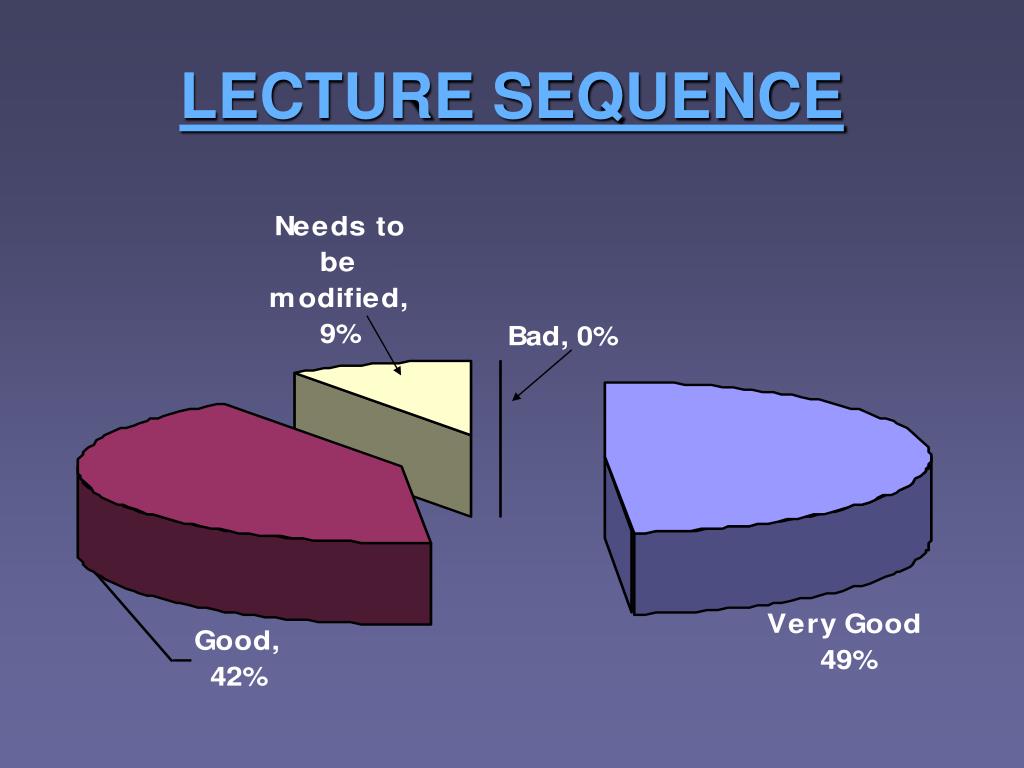 LECTURE SEQUENCE

Needs to be modified, 9%

Bad, 0%

Good, 42%

Very Good 49%